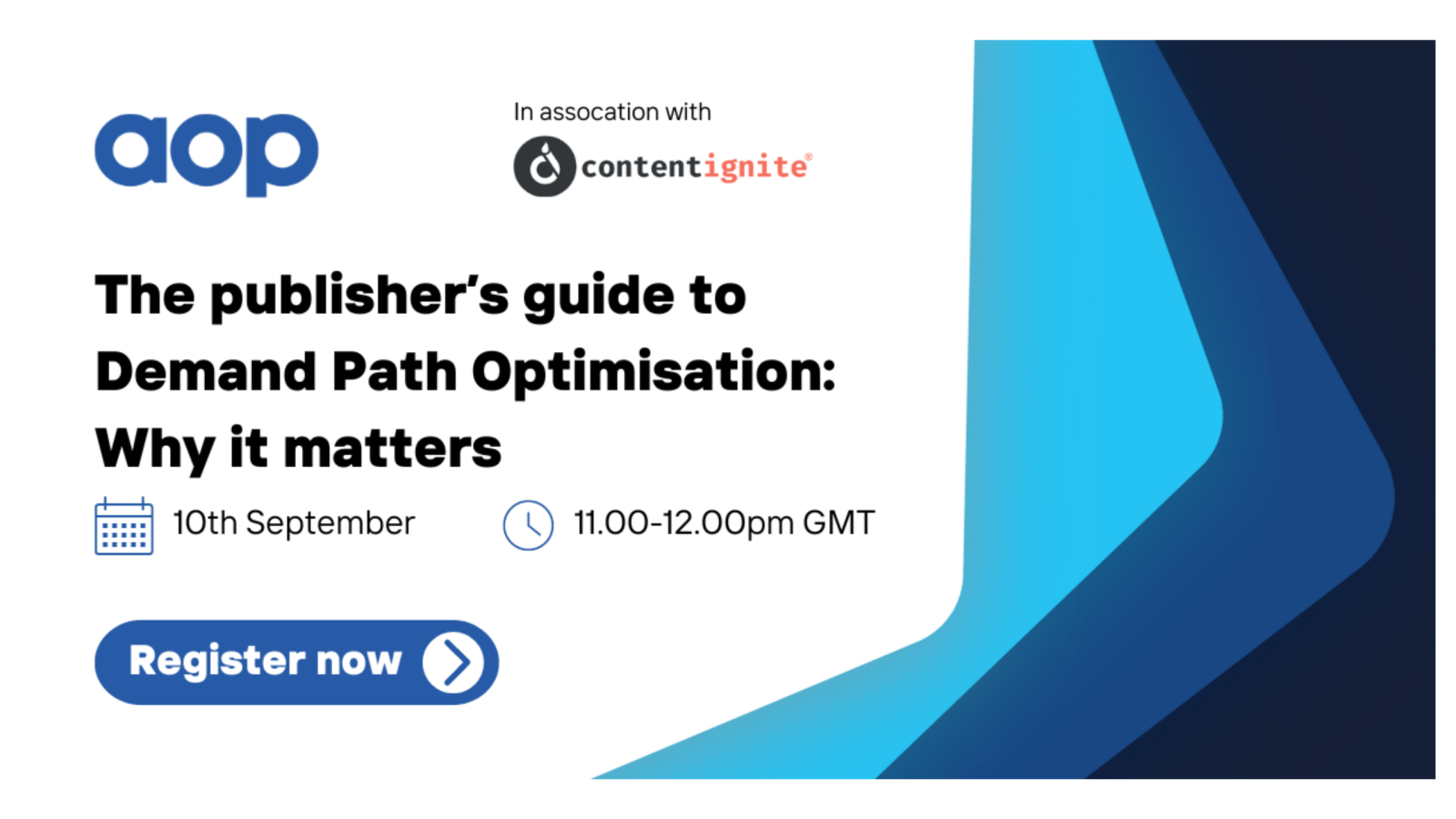 aop

In assocation with

contentignite®

The publisher's guide to Demand Path Optimisation: Why it matters

10th September

11.00-12.00pm GMT

Register now